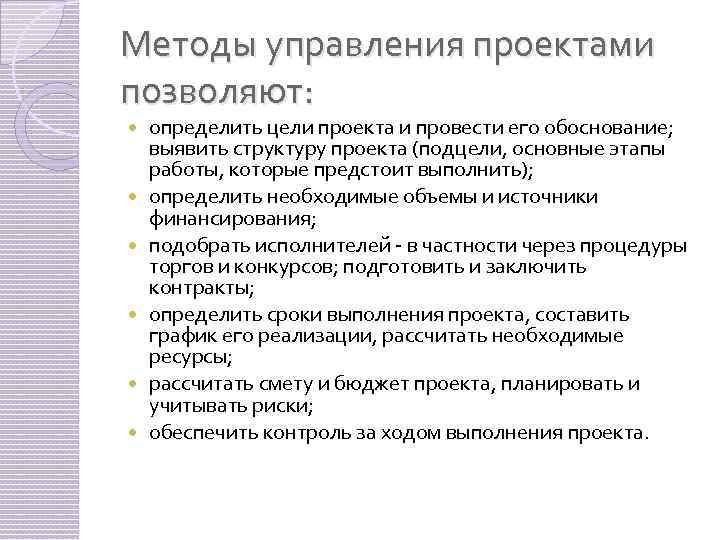 Методы управления проектами позволяют:

- определить цели проекта и провести его обоснование; выявить структуру проекта (подцели, основные этапы работы, которые предстоит выполнить);
- определить необходимые объемы и источники финансирования;
- подобрать исполнителей - в частности через процедуры торгов и конкурсов; подготовить и заключить контракты;
- определить сроки выполнения проекта, составить график его реализации, рассчитать необходимые ресурсы;
- рассчитать смету и бюджет проекта, планировать и учитывать риски;
- обеспечить контроль за ходом выполнения проекта.